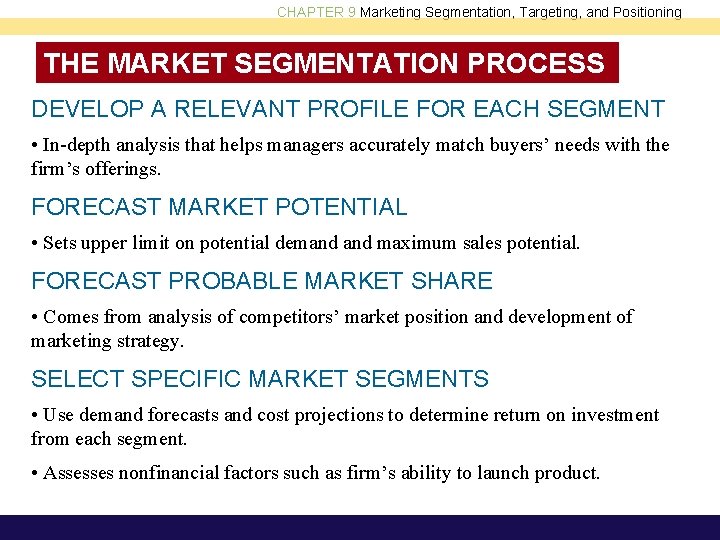 CHAPTER 9 Marketing Segmentation, Targeting, and Positioning

THE MARKET SEGMENTATION PROCESS

DEVELOP A RELEVANT PROFILE FOR EACH SEGMENT

• In-depth analysis that helps managers accurately match buyers' needs with the firm's offerings.

FORECAST MARKET POTENTIAL

• Sets upper limit on potential demand and maximum sales potential.

FORECAST PROBABLE MARKET SHARE

• Comes from analysis of competitors' market position and development of marketing strategy.

SELECT SPECIFIC MARKET SEGMENTS

• Use demand forecasts and cost projections to determine return on investment from each segment.

• Assesses nonfinancial factors such as firm's ability to launch product.